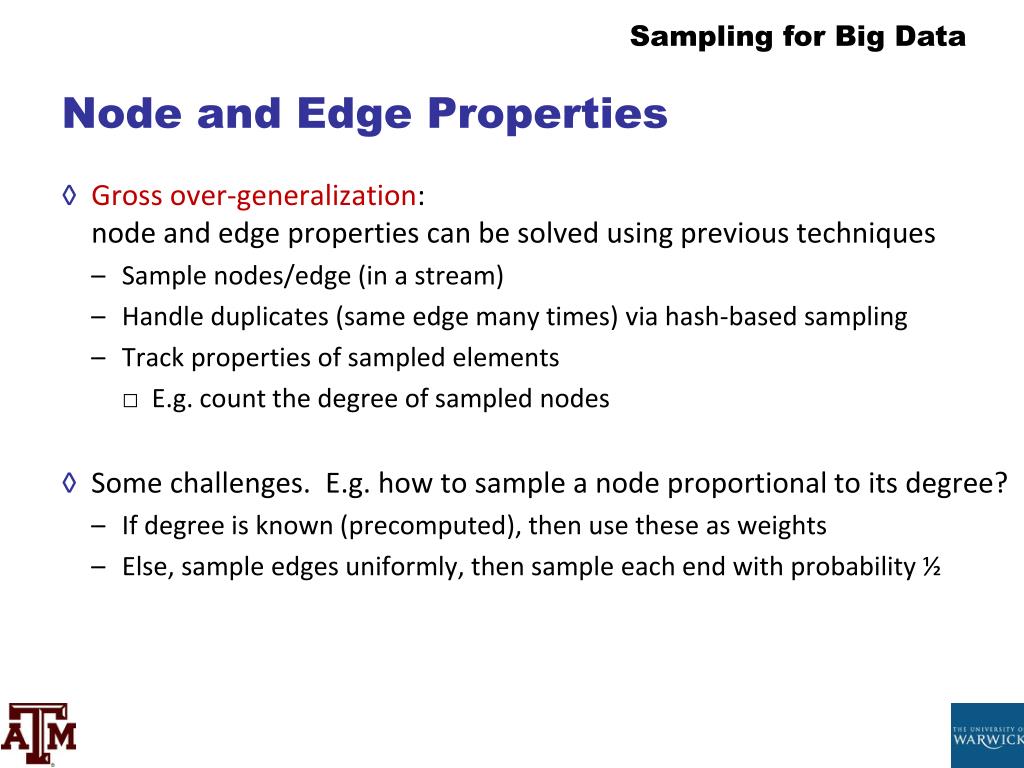 Sampling for Big Data

Node and Edge Properties

◊ Gross over-generalization:
node and edge properties can be solved using previous techniques

– Sample nodes/edge (in a stream)
– Handle duplicates (same edge many times) via hash-based sampling
– Track properties of sampled elements
□ E.g. count the degree of sampled nodes

◊ Some challenges. E.g. how to sample a node proportional to its degree?

– If degree is known (precomputed), then use these as weights
– Else, sample edges uniformly, then sample each end with probability ½

ATM

THE UNIVERSITY OF WARWICK